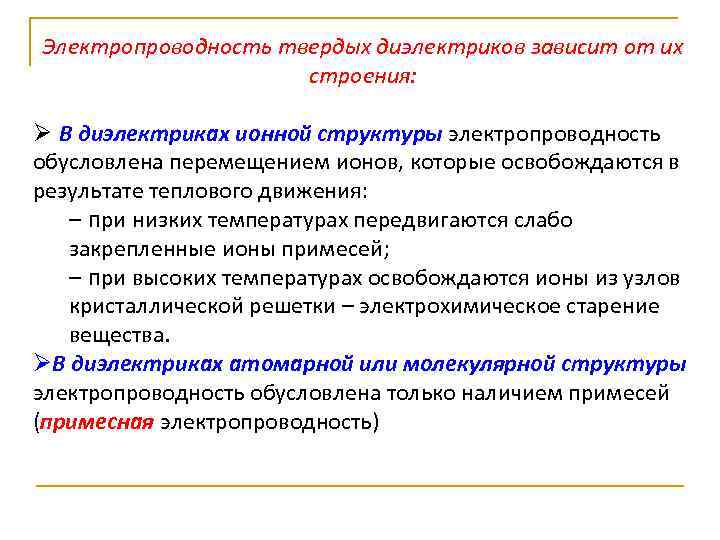 Электропроводность твердых диэлектриков зависит от их строения:

➢ В диэлектриках ионной структуры электропроводность обусловлена перемещением ионов, которые освобождаются в результате теплового движения:

– при низких температурах передвигаются слабо закрепленные ионы примесей;

– при высоких температурах освобождаются ионы из узлов кристаллической решетки – электрохимическое старение вещества.

➢В диэлектриках атомарной или молекулярной структуры электропроводность обусловлена только наличием примесей (примесная электропроводность)